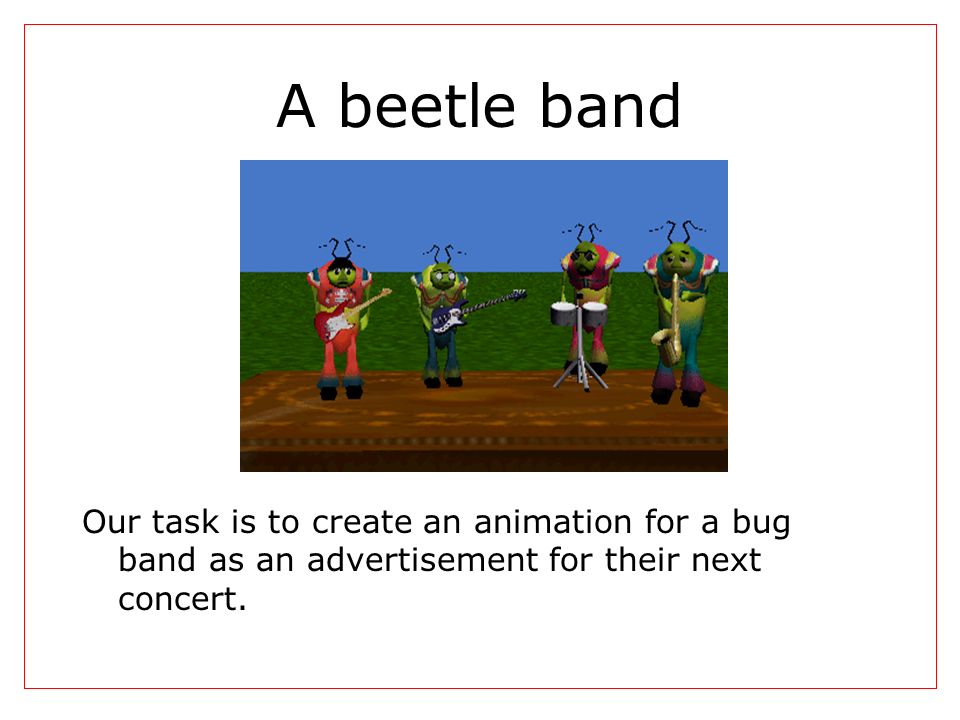 A beetle band

Our task is to create an animation for a bug band as an advertisement for their next concert.